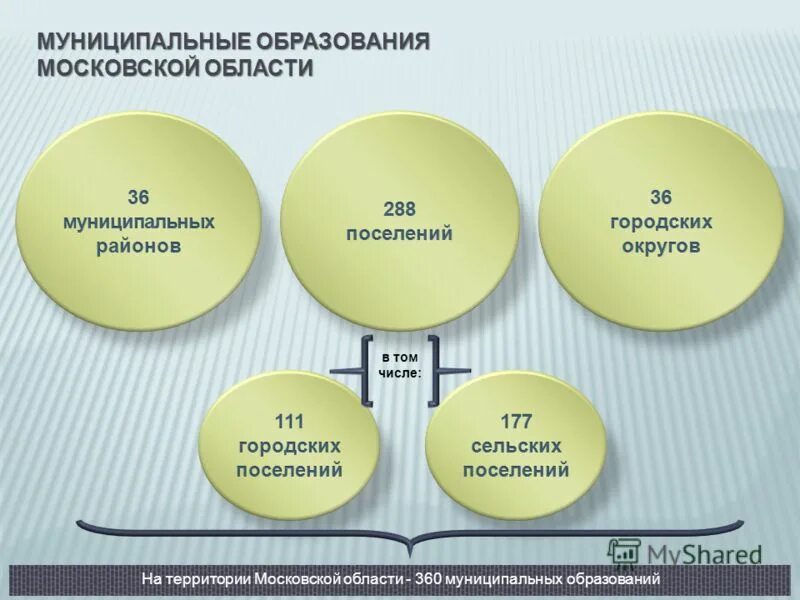 МУНИЦИПАЛЬНЫЕ ОБРАЗОВАНИЯ МОСКОВСКОЙ ОБЛАСТИ

36 муниципальных районов

288 поселений

36 городских округов

в том числе:

111 городских поселений

177 сельских поселений

MyShared

На территории Московской области - 360 муниципальных образований